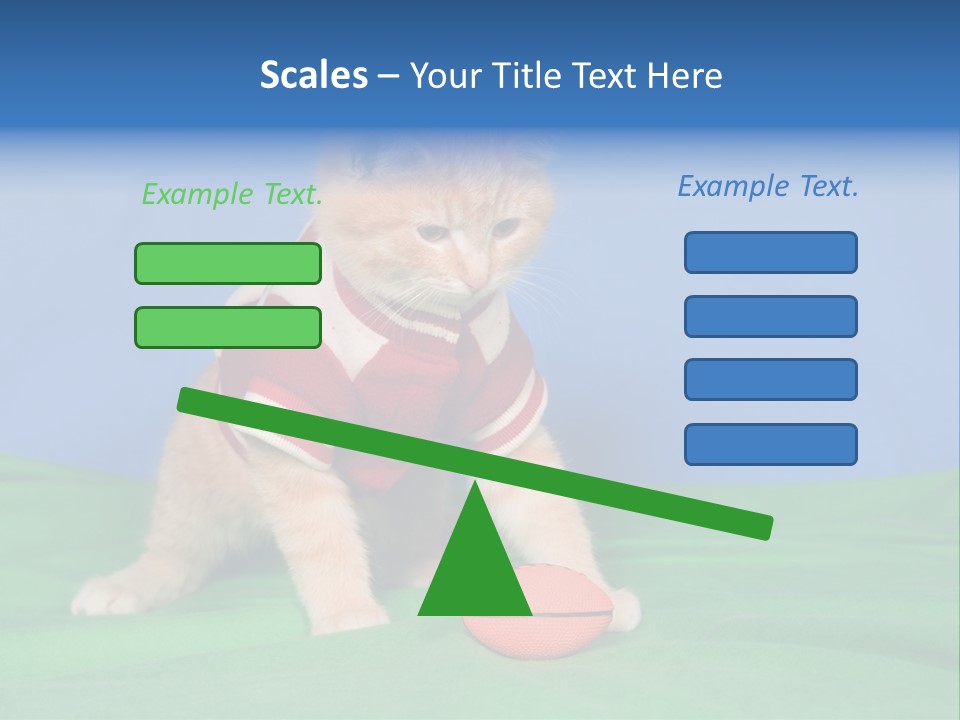 Scales – Your Title Text Here

Example Text.

Example Text.